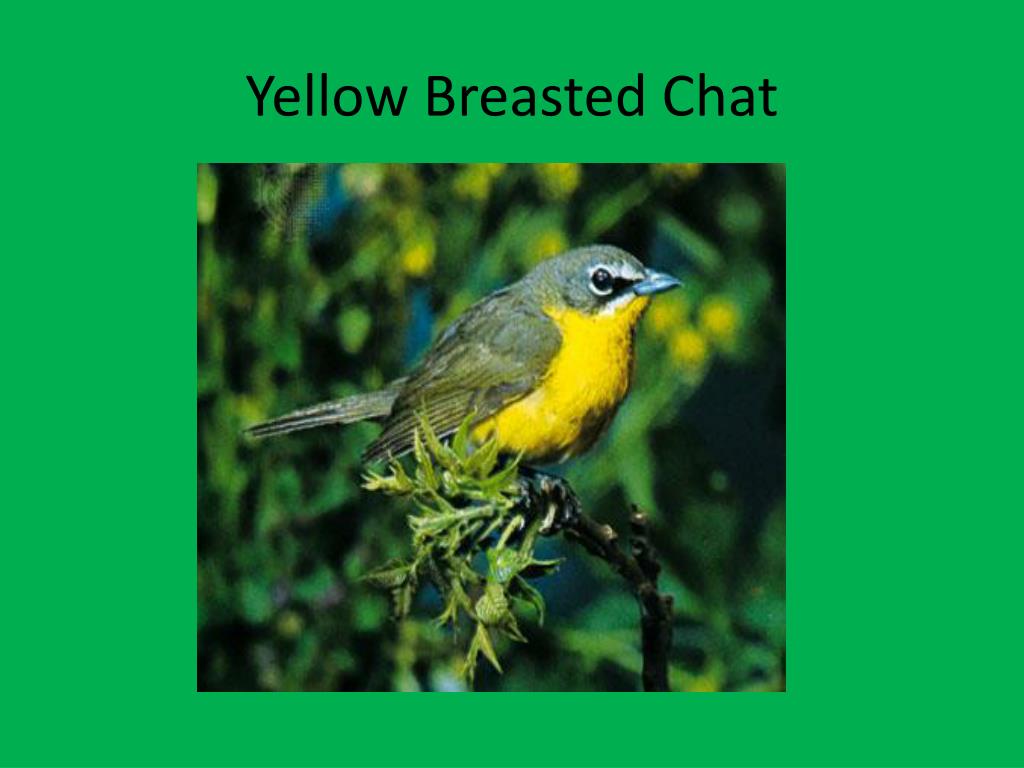 Yellow Breasted Chat